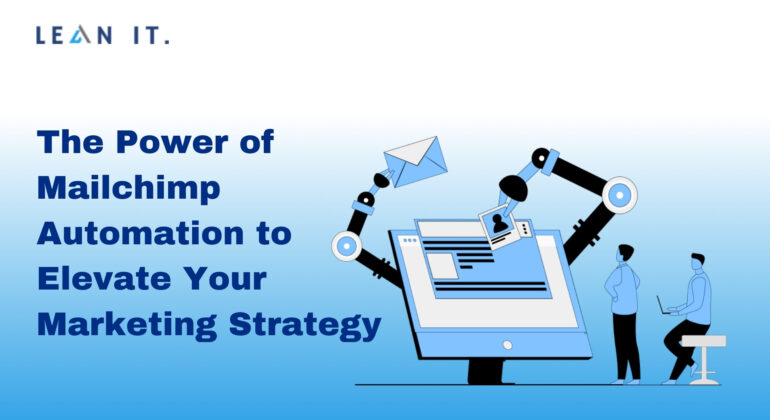 LEAN IT.

The Power of Mailchimp Automation to Elevate Your Marketing Strategy